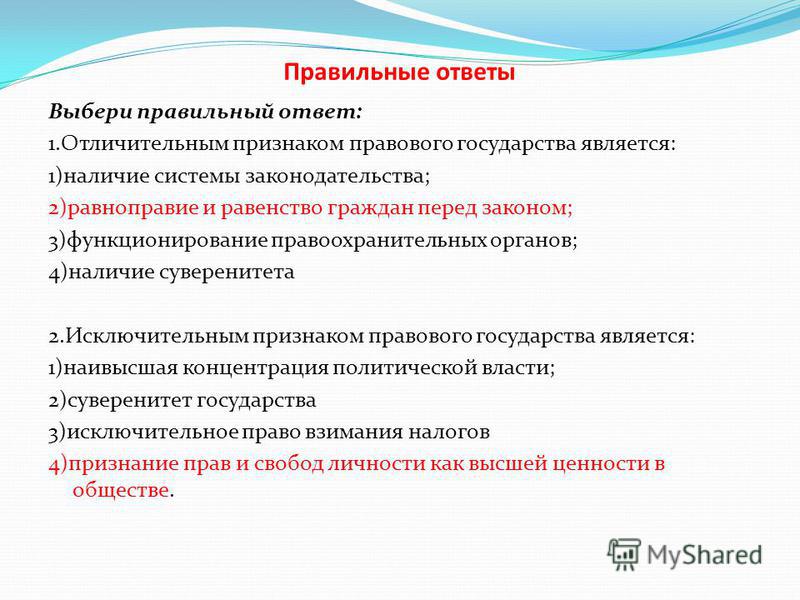 Правильные ответы

Выбери правильный ответ:

1.Отличительным признаком правового государства является:
1)наличие системы законодательства;
2)равноправие и равенство граждан перед законом;
3)функционирование правоохранительных органов;
4)наличие суверенитета

2.Исключительным признаком правового государства является:
1)наивысшая концентрация политической власти;
2)суверенитет государства
3)исключительное право взимания налогов
4)признание прав и свобод личности как высшей ценности в обществе.

MyShared